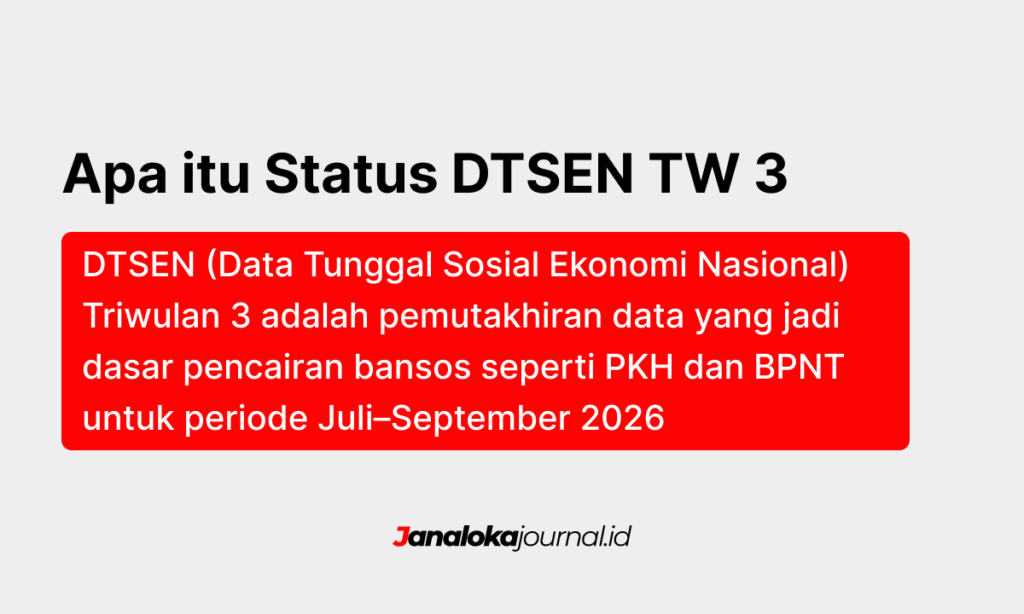 Apa itu Status DTSEN TW 3

DTSEN (Data Tunggal Sosial Ekonomi Nasional) Triwulan 3 adalah pemutakhiran data yang jadi dasar pencairan bansos seperti PKH dan BPNT untuk periode Juli–September 2026

Janalokajournal.id